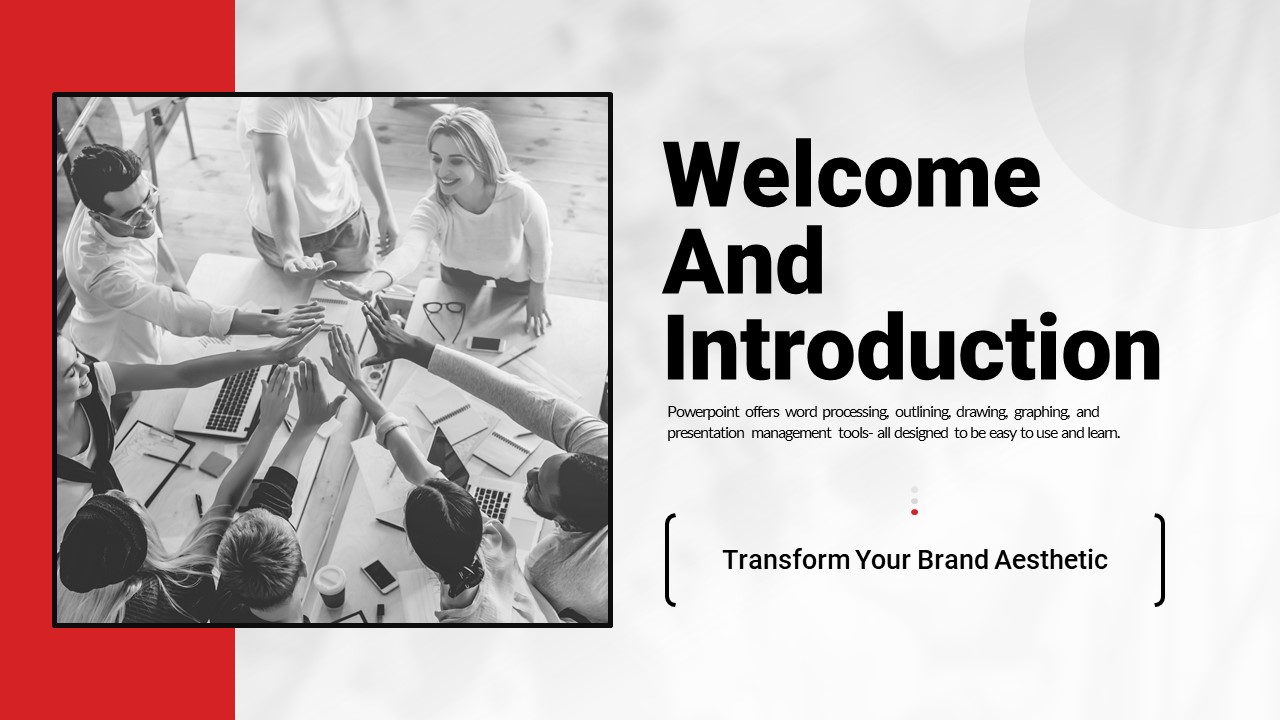 Welcome And Introduction

Powerpoint offers word processing, outlining, drawing, graphing, and presentation management tools- all designed to be easy to use and learn.

Transform Your Brand Aesthetic